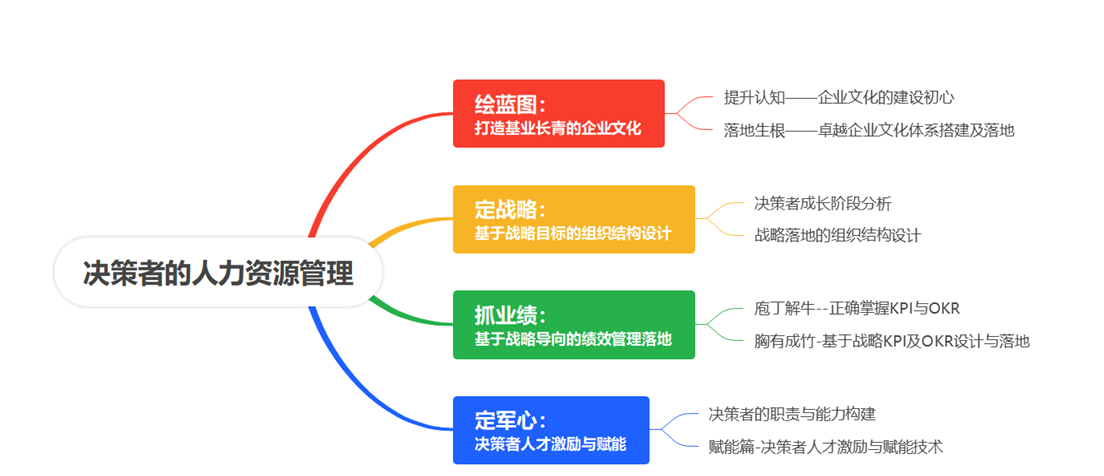 决策者的人力资源管理

绘蓝图：
打造基业长青的企业文化

提升认知——企业文化的建设初心

落地生根——卓越企业文化体系搭建及落地

定战略：
基于战略目标的组织结构设计

决策者成长阶段分析

战略落地的组织结构设计

抓业绩：
基于战略导向的绩效管理落地

庖丁解牛--正确掌握KPI与OKR

胸有成竹-基于战略KPI及OKR设计与落地

定军心：
决策者人才激励与赋能

决策者的职责与能力构建

赋能篇-决策者人才激励与赋能技术